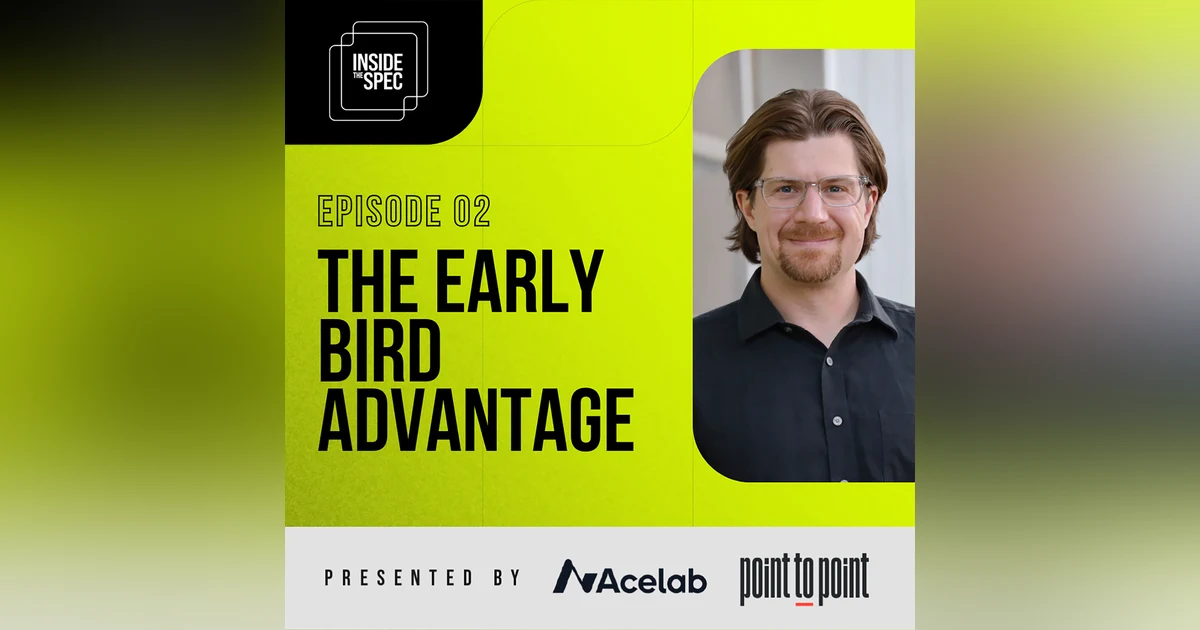 INSIDE THE SPEC

EPISODE 02

THE EARLY BIRD ADVANTAGE

PRESENTED BY Acelab point to point